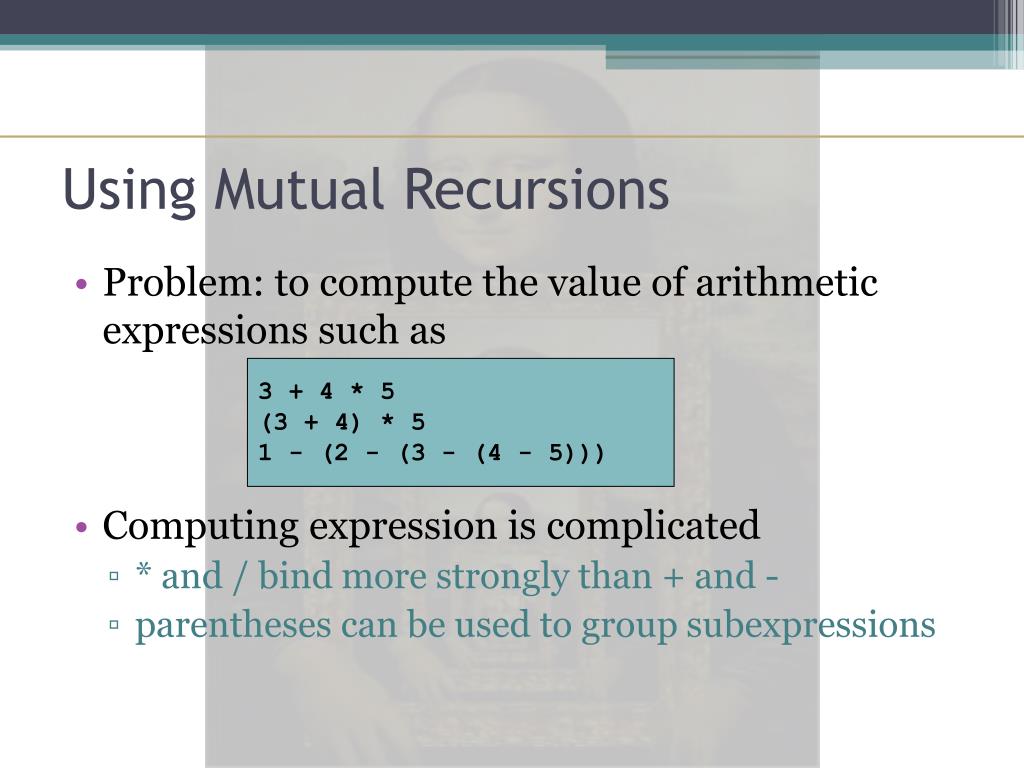 Using Mutual Recursions

• Problem: to compute the value of arithmetic expressions such as

3 + 4 * 5
(3 + 4) * 5
1 – (2 – (3 – (4 – 5)))

• Computing expression is complicated
▫ * and / bind more strongly than + and -
▫ parentheses can be used to group subexpressions